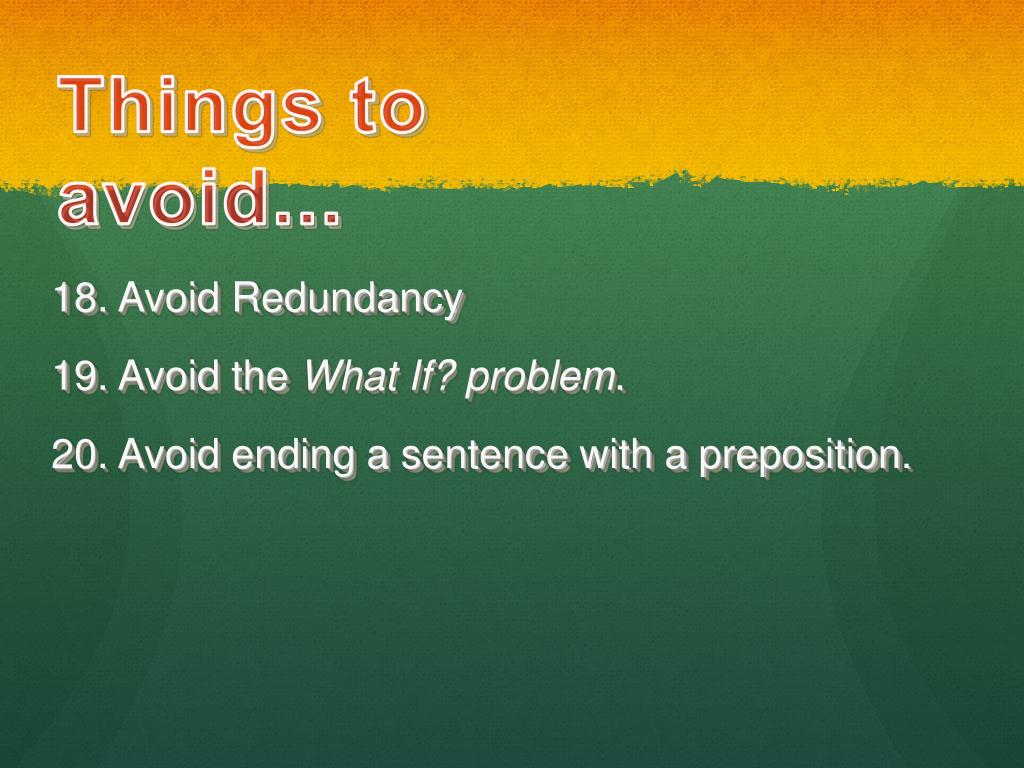 Things to avoid…

18. Avoid Redundancy

19. Avoid the What If? problem.

20. Avoid ending a sentence with a preposition.